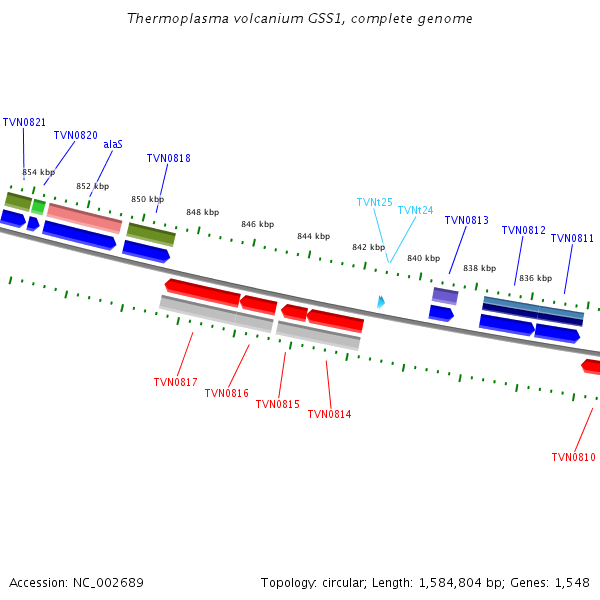 Thermoplasma volcanium GSS1, complete genome

TVN0821
TVN0820
alaS
TVN0818
854 kbp
852 kbp
850 kbp
848 kbp
846 kbp
844 kbp
842 kbp
840 kbp
838 kbp
836 kbp
TVNt25
TVNt24
TVN0813
TVN0812
TVN0811

TVN0817
TVN0816
TVN0815
TVN0814
TVN0810

Accession: NC_002689

Topology: circular; Length: 1,584,804 bp; Genes: 1,548